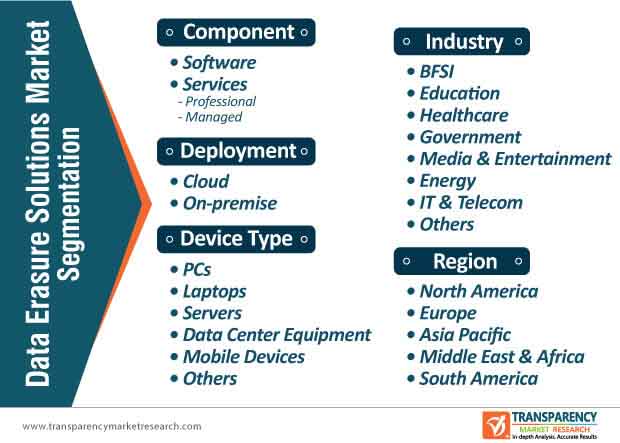 Data Erasure Solutions Market Segmentation

Component
• Software
• Services
- Professional
- Managed

Deployment
• Cloud
• On-premise

Device Type
• PCs
• Laptops
• Servers
• Data Center Equipment
• Mobile Devices
• Others

Industry
• BFSI
• Education
• Healthcare
• Government
• Media & Entertainment
• Energy
• IT & Telecom
• Others

Region
• North America
• Europe
• Asia Pacific
• Middle East & Africa
• South America

www.transparencymarketresearch.com

TRANSPARENCY MARKET RESEARCH In-depth Analysis. Accurate Results